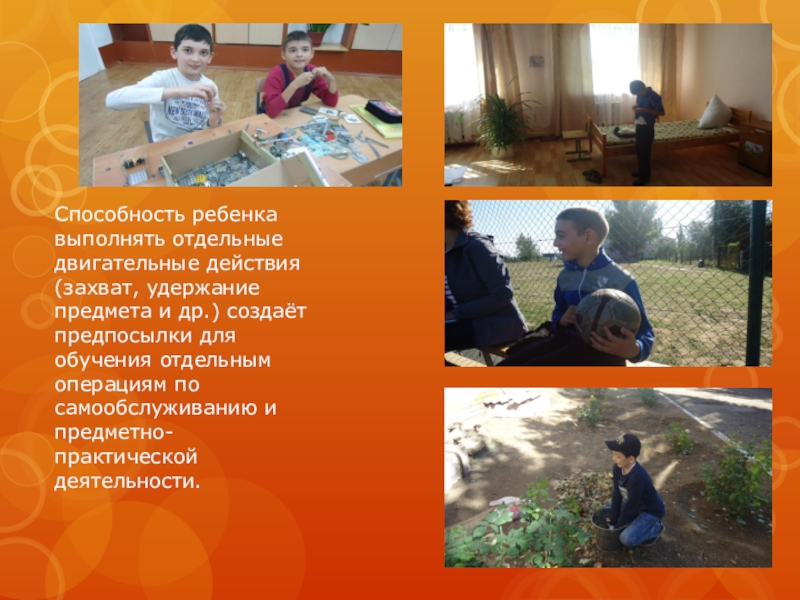 Способность ребенка выполнять отдельные двигательные действия (захват, удержание предмета и др.) создаёт предпосылки для обучения отдельным операциям по самообслуживанию и предметно-практической деятельности.